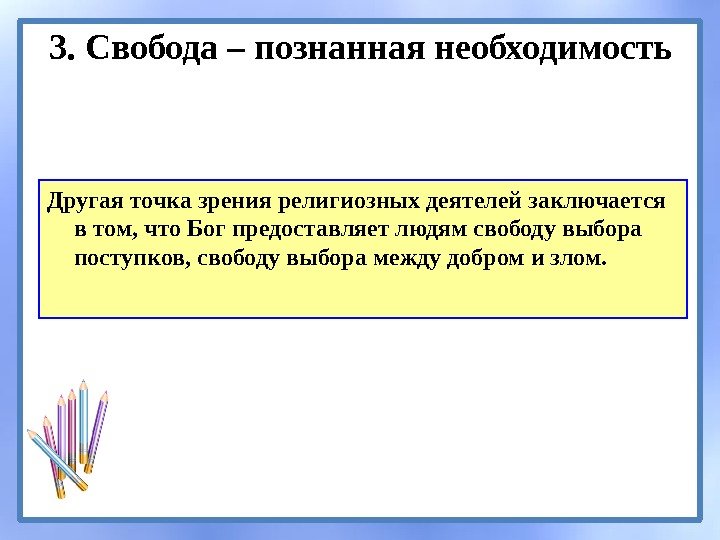 3. Свобода – познанная необходимость

Другая точка зрения религиозных деятелей заключается в том, что Бог предоставляет людям свободу выбора поступков, свободу выбора между добром и злом.